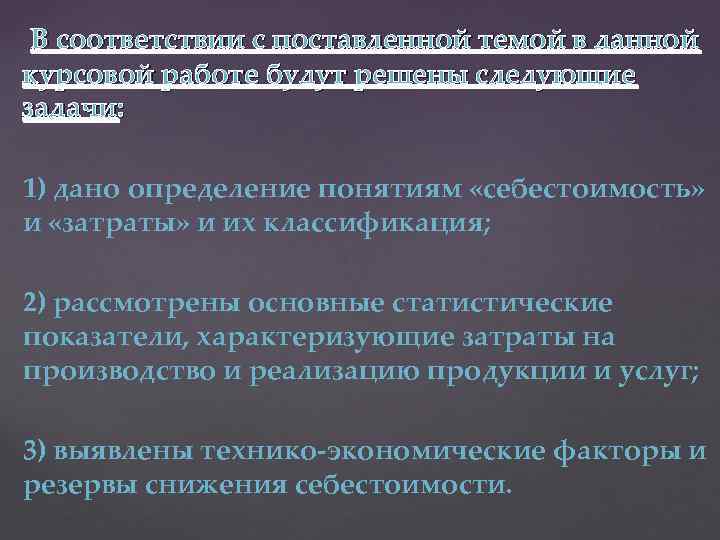 В соответствии с поставленной темой в данной курсовой работе будут решены следующие задачи:

1) дано определение понятиям «себестоимость» и «затраты» и их классификация;

2) рассмотрены основные статистические показатели, характеризующие затраты на производство и реализацию продукции и услуг;

3) выявлены технико-экономические факторы и резервы снижения себестоимости.